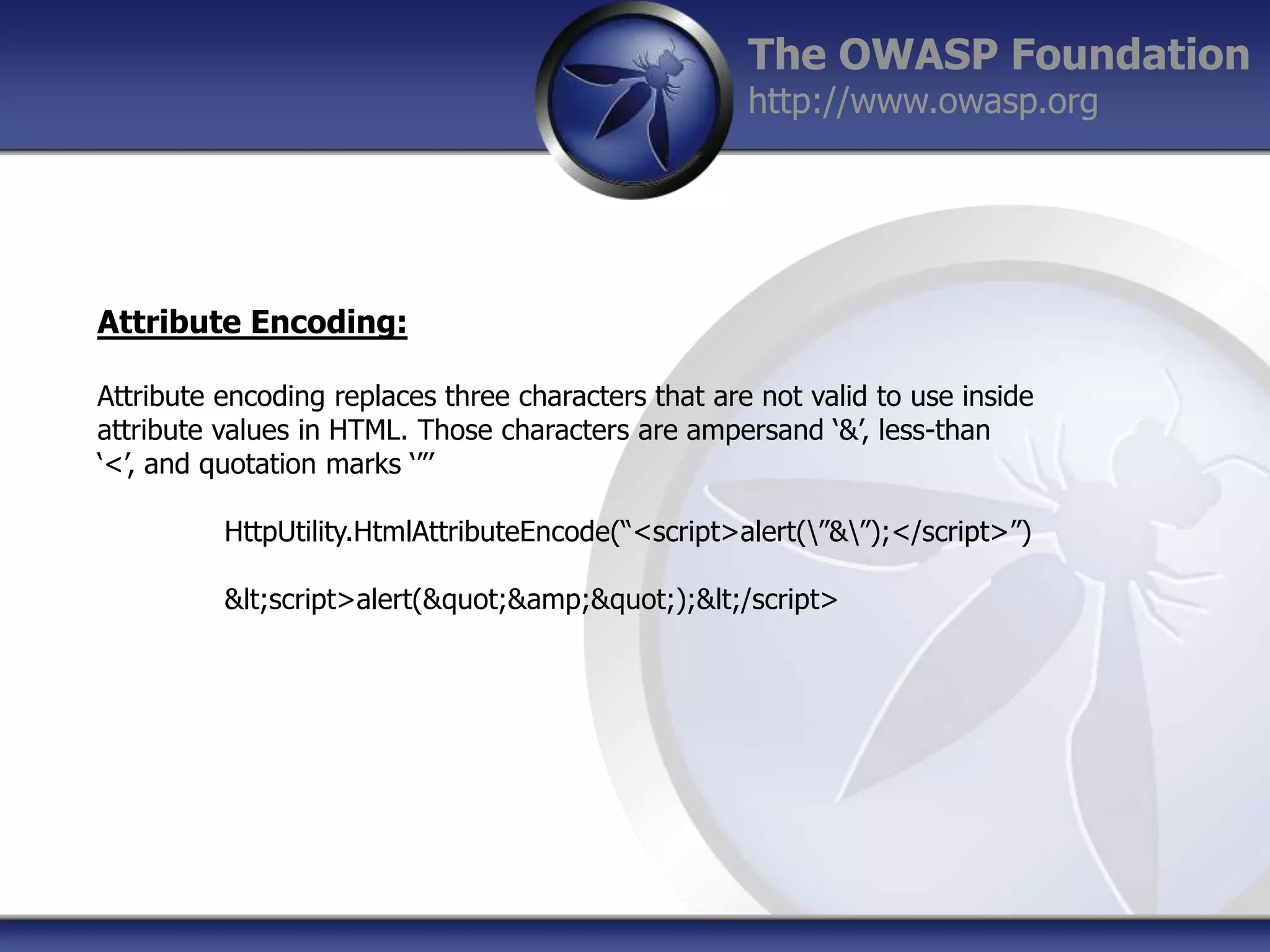 The OWASP Foundation
http://www.owasp.org

Attribute Encoding:

Attribute encoding replaces three characters that are not valid to use inside attribute values in HTML. Those characters are ampersand ‘&’, less-than ‘<’, and quotation marks ‘”’

HttpUtility.HtmlAttributeEncode(“<script>alert(\”&\”);</script>”)

&lt;script>alert(&quot;&amp;&quot;);&lt;/script>